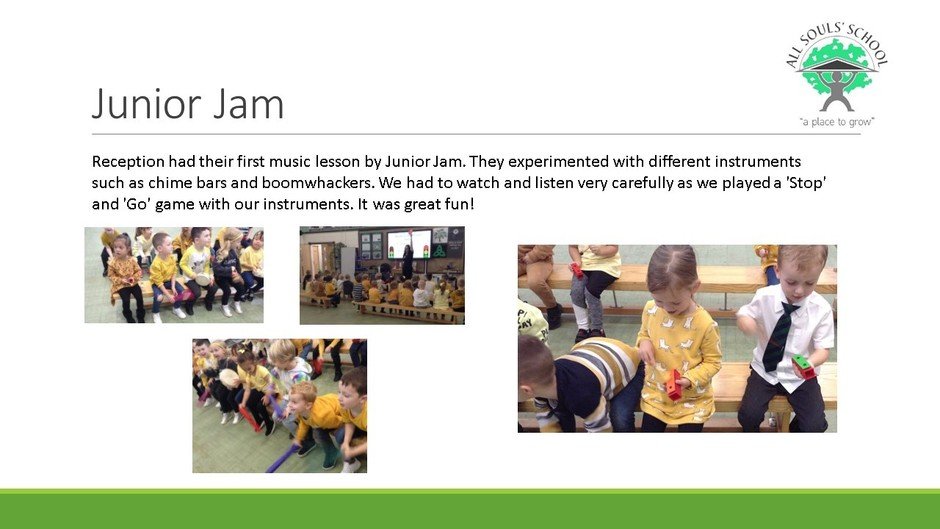 ALL SOULS' SCHOOL
"a place to grow"

Junior Jam

Reception had their first music lesson by Junior Jam. They experimented with different instruments such as chime bars and boomwhackers. We had to watch and listen very carefully as we played a 'Stop' and 'Go' game with our instruments. It was great fun!